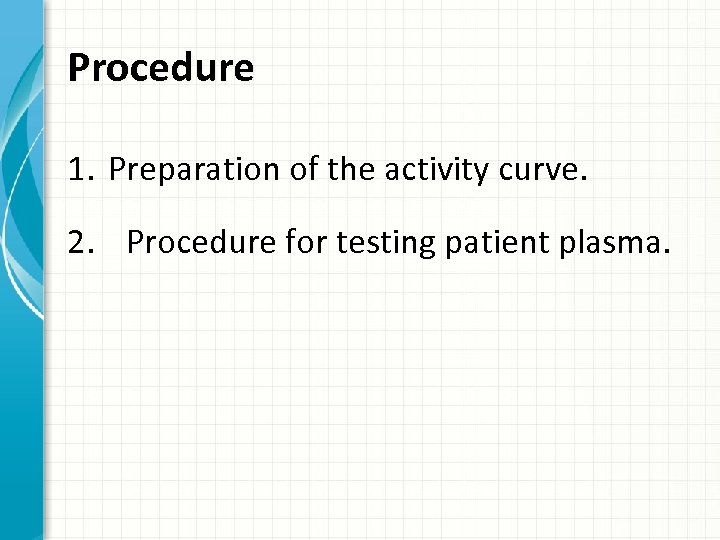 Procedure

1. Preparation of the activity curve.

2. Procedure for testing patient plasma.